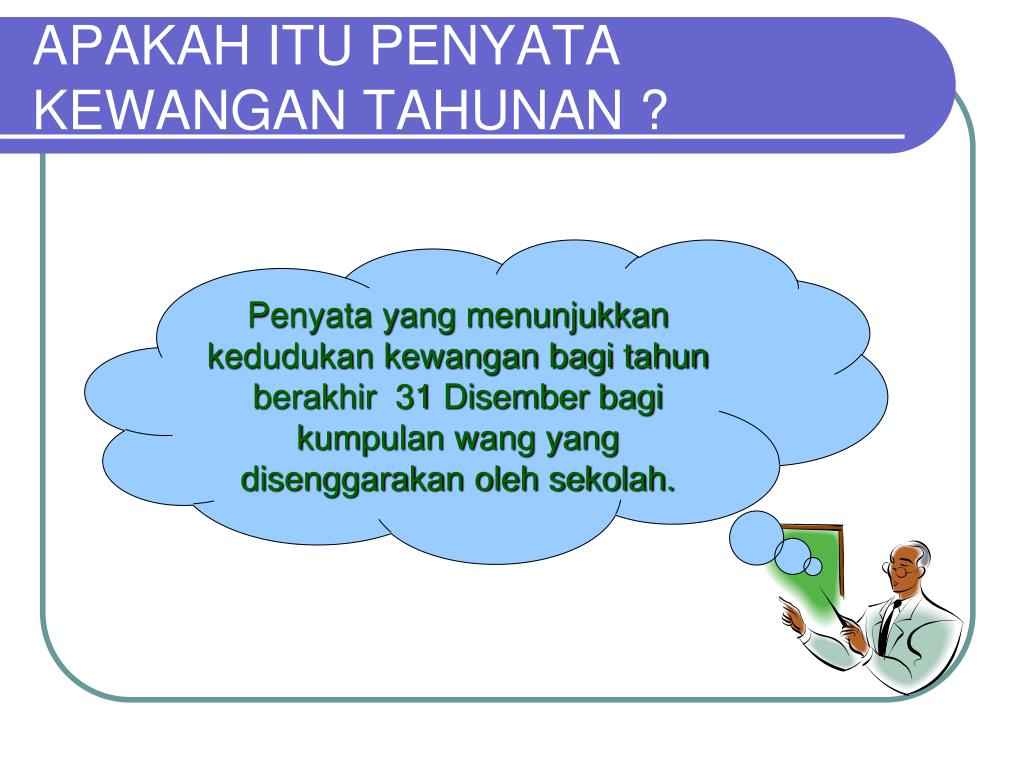 APAKAH ITU PENYATA KEWANGAN TAHUNAN ?

Penyata yang menunjukkan kedudukan kewangan bagi tahun berakhir 31 Disember bagi kumpulan wang yang disenggarakan oleh sekolah.